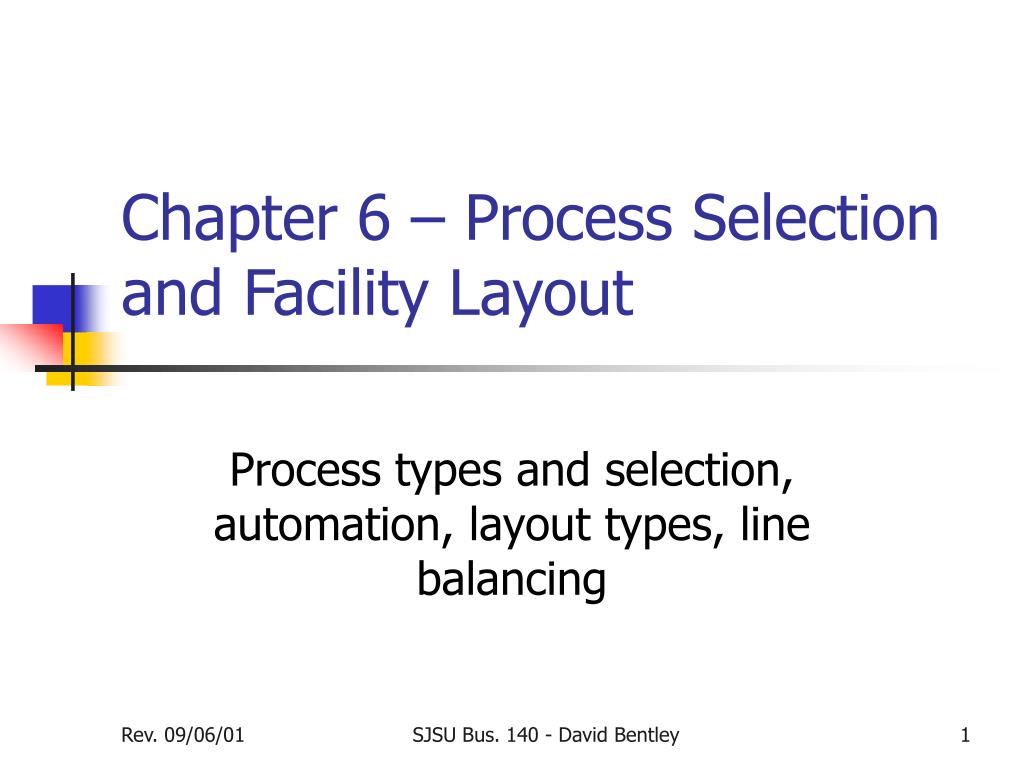 Chapter 6 – Process Selection and Facility Layout

Process types and selection, automation, layout types, line balancing

Rev. 09/06/01

SJSU Bus. 140 - David Bentley

1